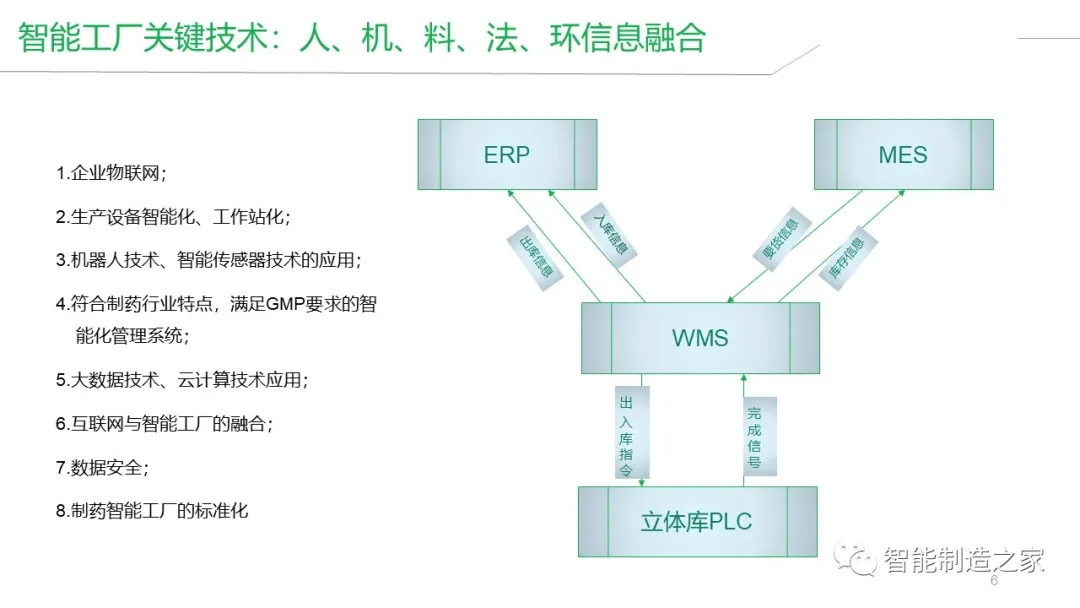 智能工厂关键技术：人、机、料、法、环信息融合

1.企业物联网；

2.生产设备智能化、工作站化；

3.机器人技术、智能传感器技术的应用；

4.符合制药行业特点，满足GMP要求的智能化管理系统；

5.大数据技术、云计算技术应用；

6.互联网与智能工厂的融合；

7.数据安全；

8.制药智能工厂的标准化

ERP

MES

出库信息

入库信息

要货信息

库存信息

WMS

出入库指令

完成信号

立体库PLC

智能制造之家

6